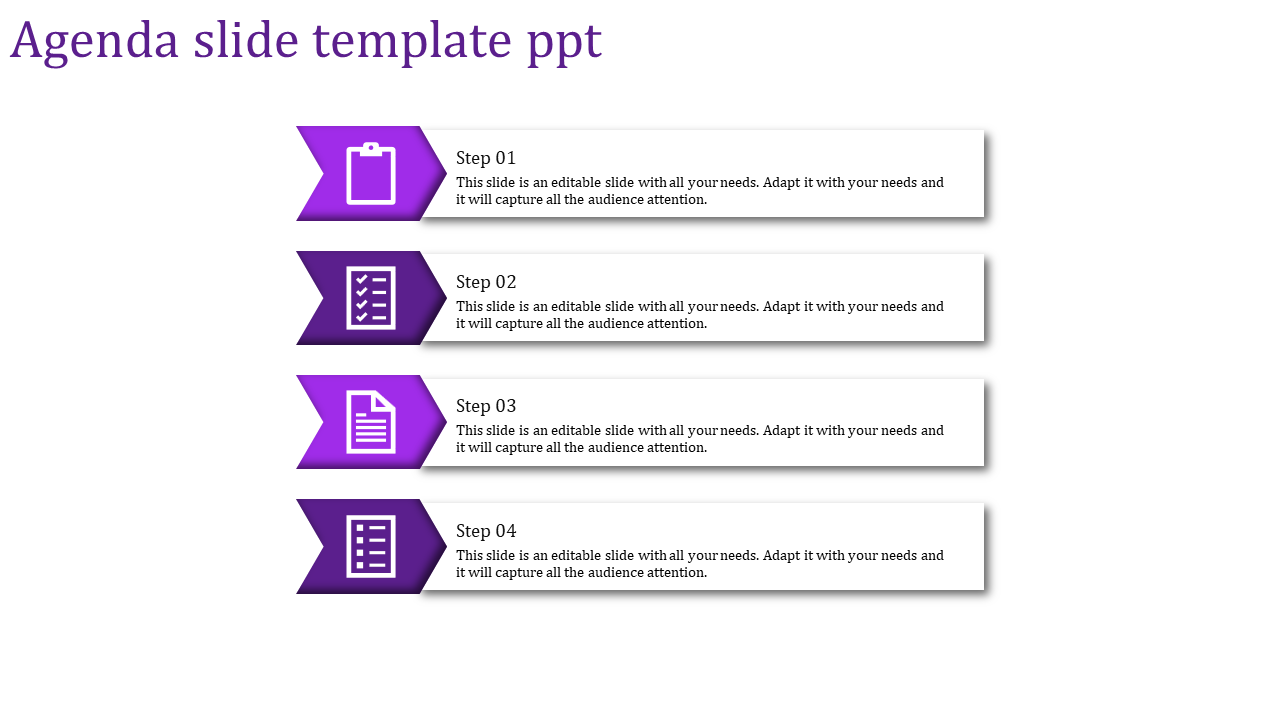 Agenda slide template ppt

Step 01
This slide is an editable slide with all your needs. Adapt it with your needs and it will capture all the audience attention.

Step 02
This slide is an editable slide with all your needs. Adapt it with your needs and it will capture all the audience attention.

Step 03
This slide is an editable slide with all your needs. Adapt it with your needs and it will capture all the audience attention.

Step 04
This slide is an editable slide with all your needs. Adapt it with your needs and it will capture all the audience attention.